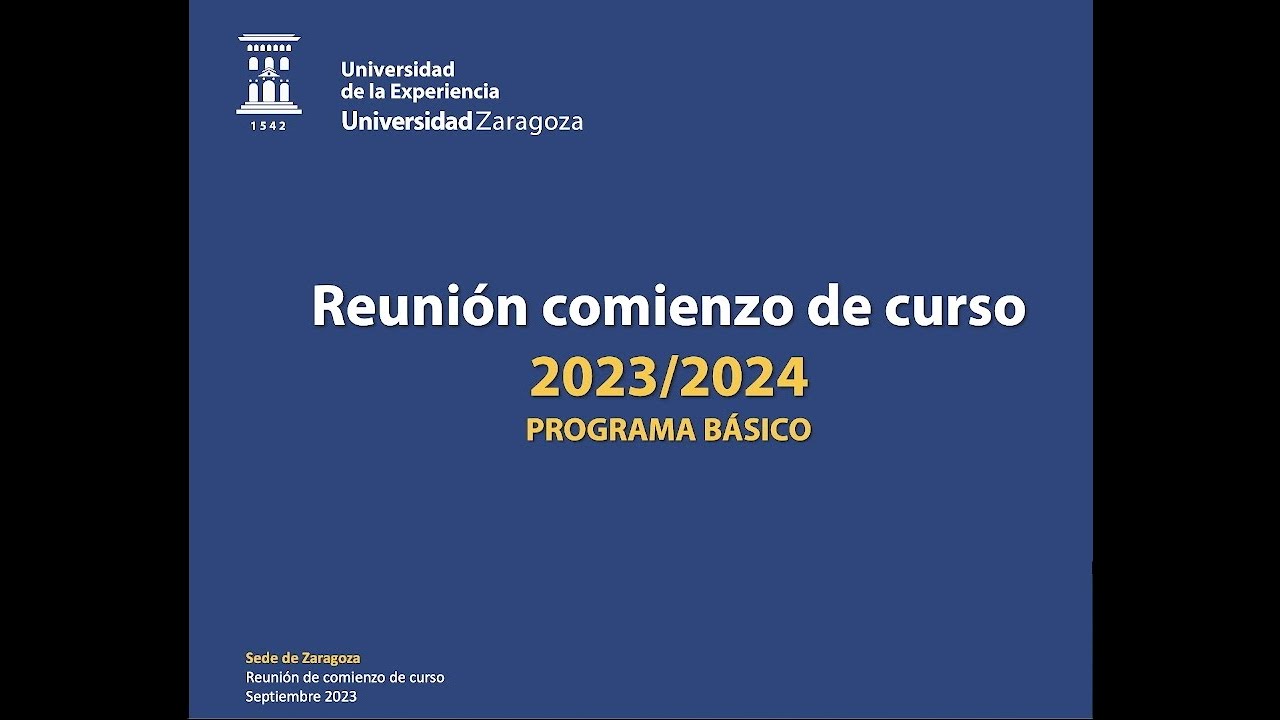 1542

Universidad
de la Experiencia
Universidad Zaragoza

Reunión comienzo de curso
2023/2024
PROGRAMA BÁSICO

Sede de Zaragoza
Reunión de comienzo de curso
Septiembre 2023